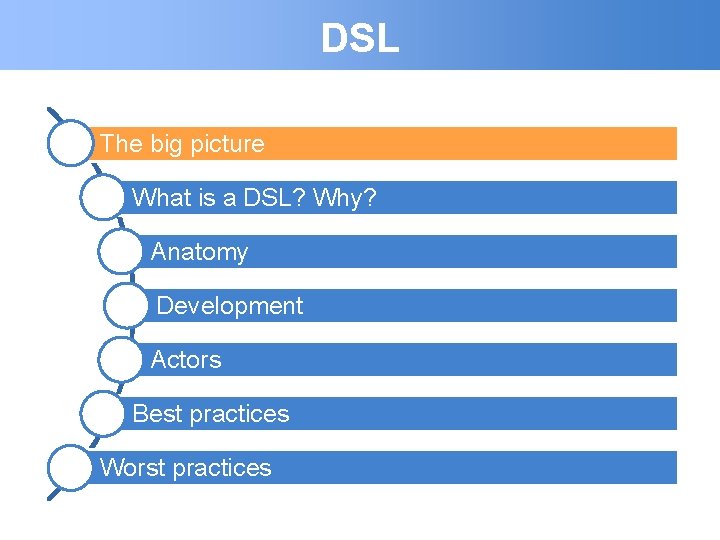 DSL

The big picture

What is a DSL? Why?

Anatomy

Development

Actors

Best practices

Worst practices